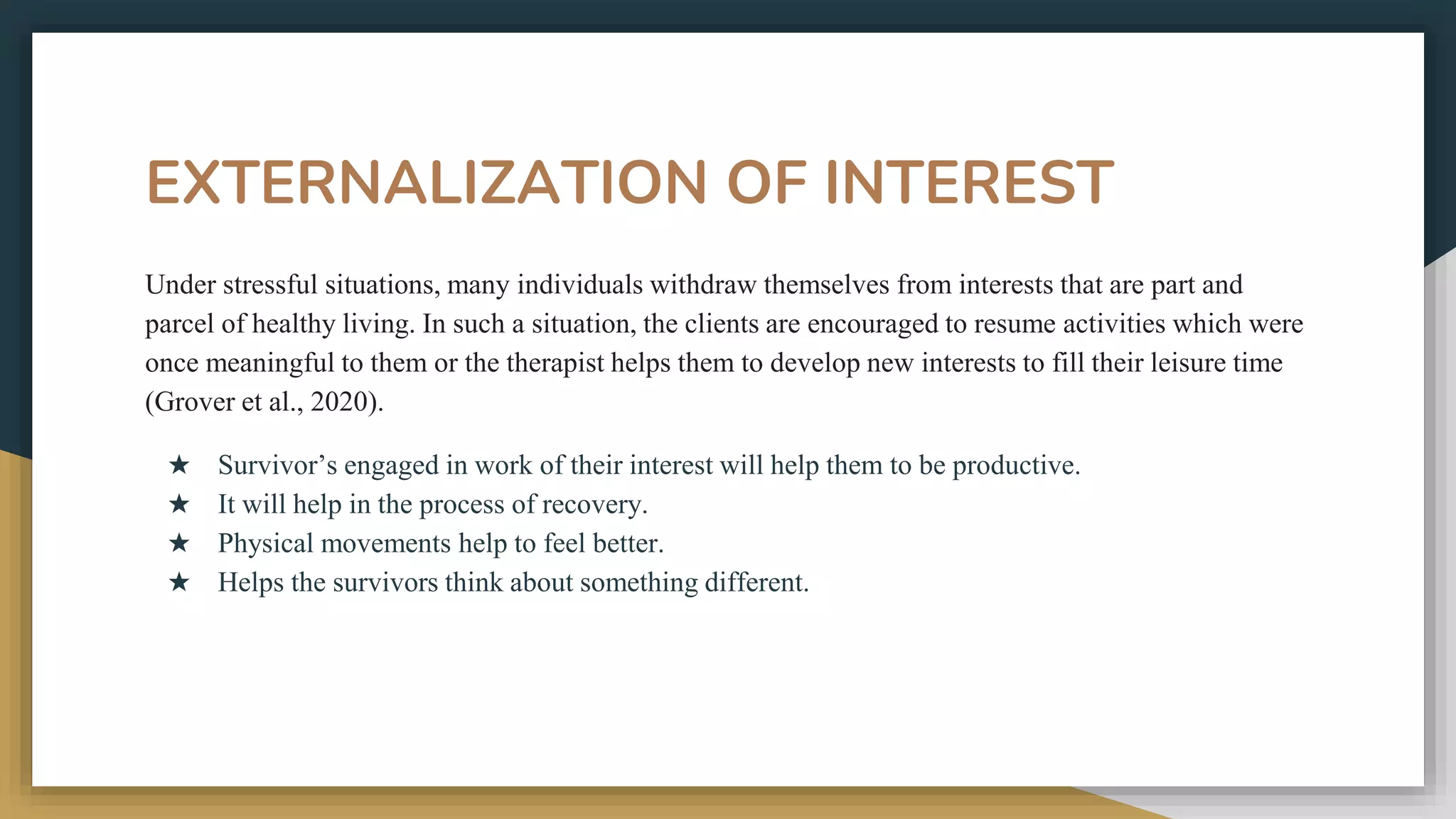 EXTERNALIZATION OF INTEREST

Under stressful situations, many individuals withdraw themselves from interests that are part and parcel of healthy living. In such a situation, the clients are encouraged to resume activities which were once meaningful to them or the therapist helps them to develop new interests to fill their leisure time (Grover et al., 2020).

★ Survivor’s engaged in work of their interest will help them to be productive.
★ It will help in the process of recovery.
★ Physical movements help to feel better.
★ Helps the survivors think about something different.